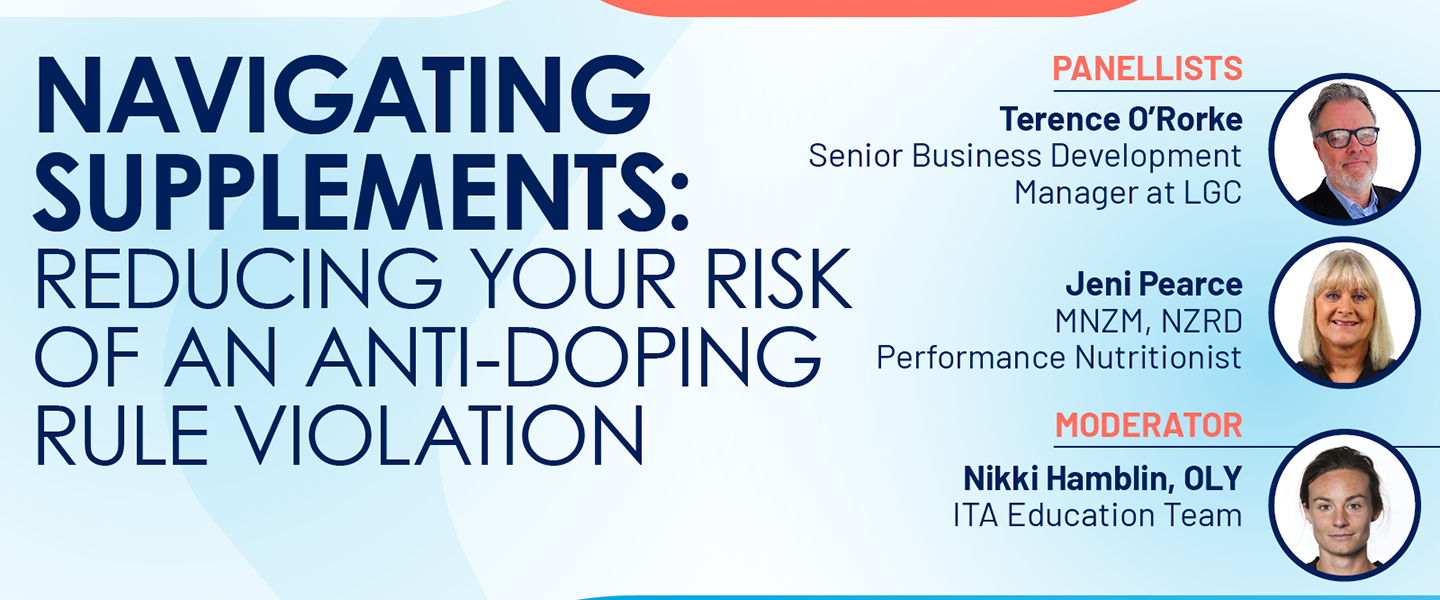 NAVIGATING SUPPLEMENTS: REDUCING YOUR RISK OF AN ANTI-DOPING RULE VIOLATION

PANELLISTS

Terence O'Rorke
Senior Business Development Manager at LGC

Jeni Pearce
MNZM, NZRD
Performance Nutritionist

MODERATOR

Nikki Hamblin, OLY
ITA Education Team